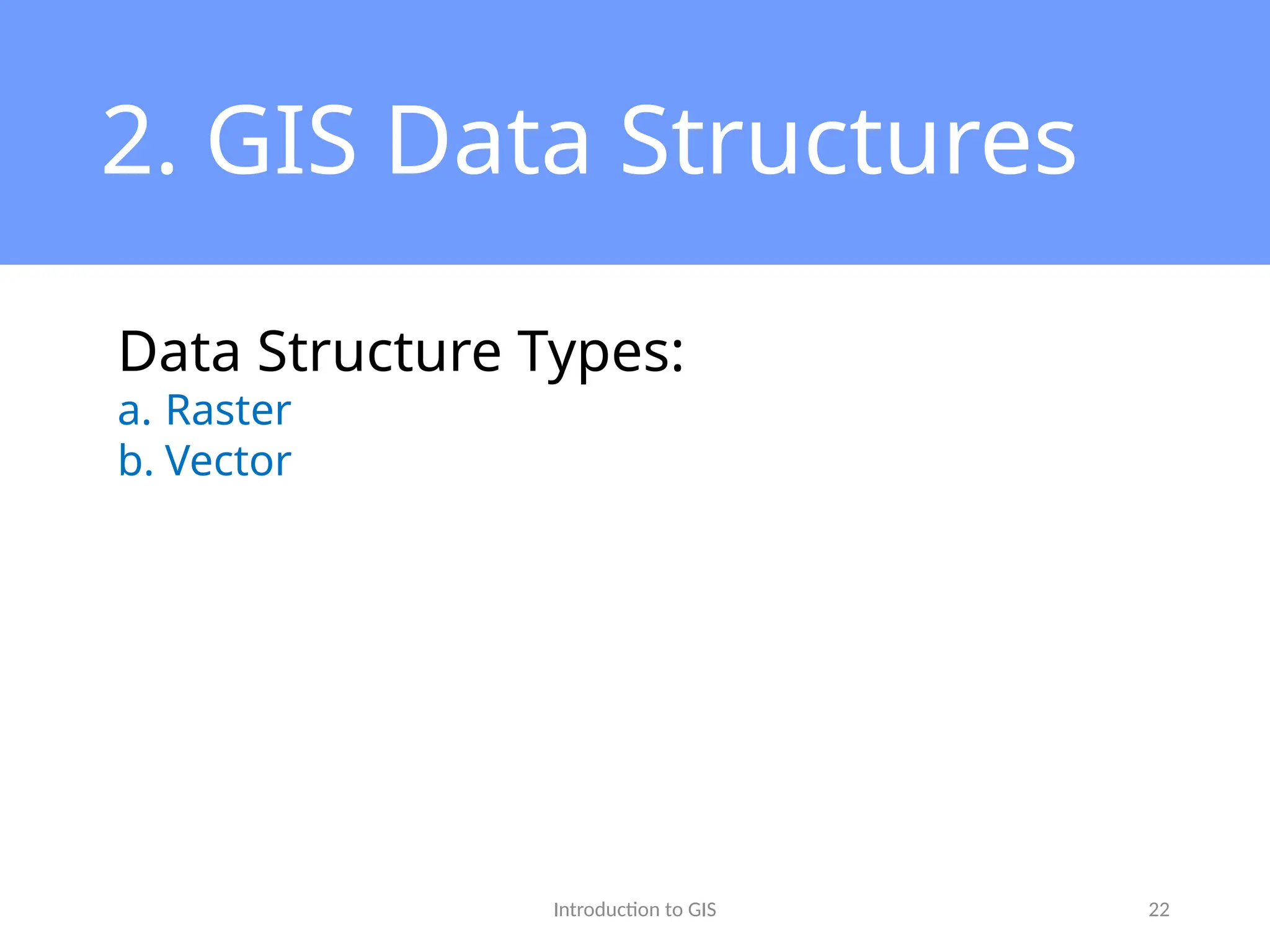 2. GIS Data Structures

Data Structure Types:
a. Raster
b. Vector

Introduction to GIS

22